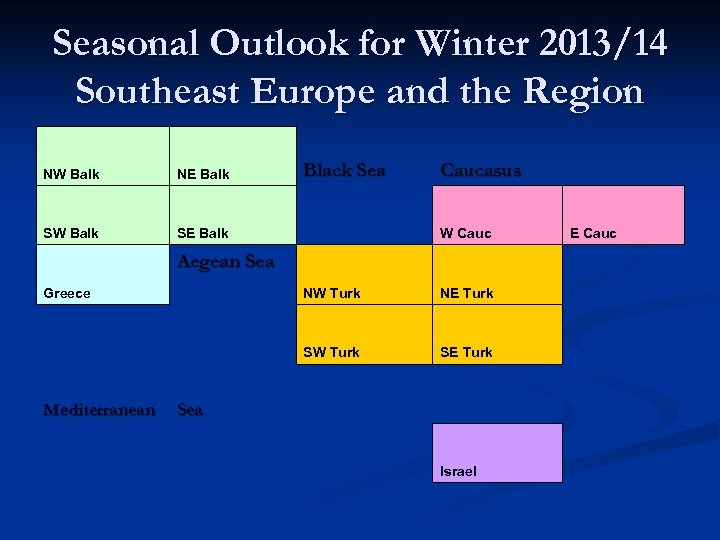 Seasonal Outlook for Winter 2013/14
Southeast Europe and the Region

NW Balk
NE Balk
Black Sea
Caucasus

SW Balk
SE Balk
W Cauc
E Cauc

Greece
Aegean Sea
NW Turk
NE Turk

SW Turk
SE Turk

Mediterranean Sea

Israel